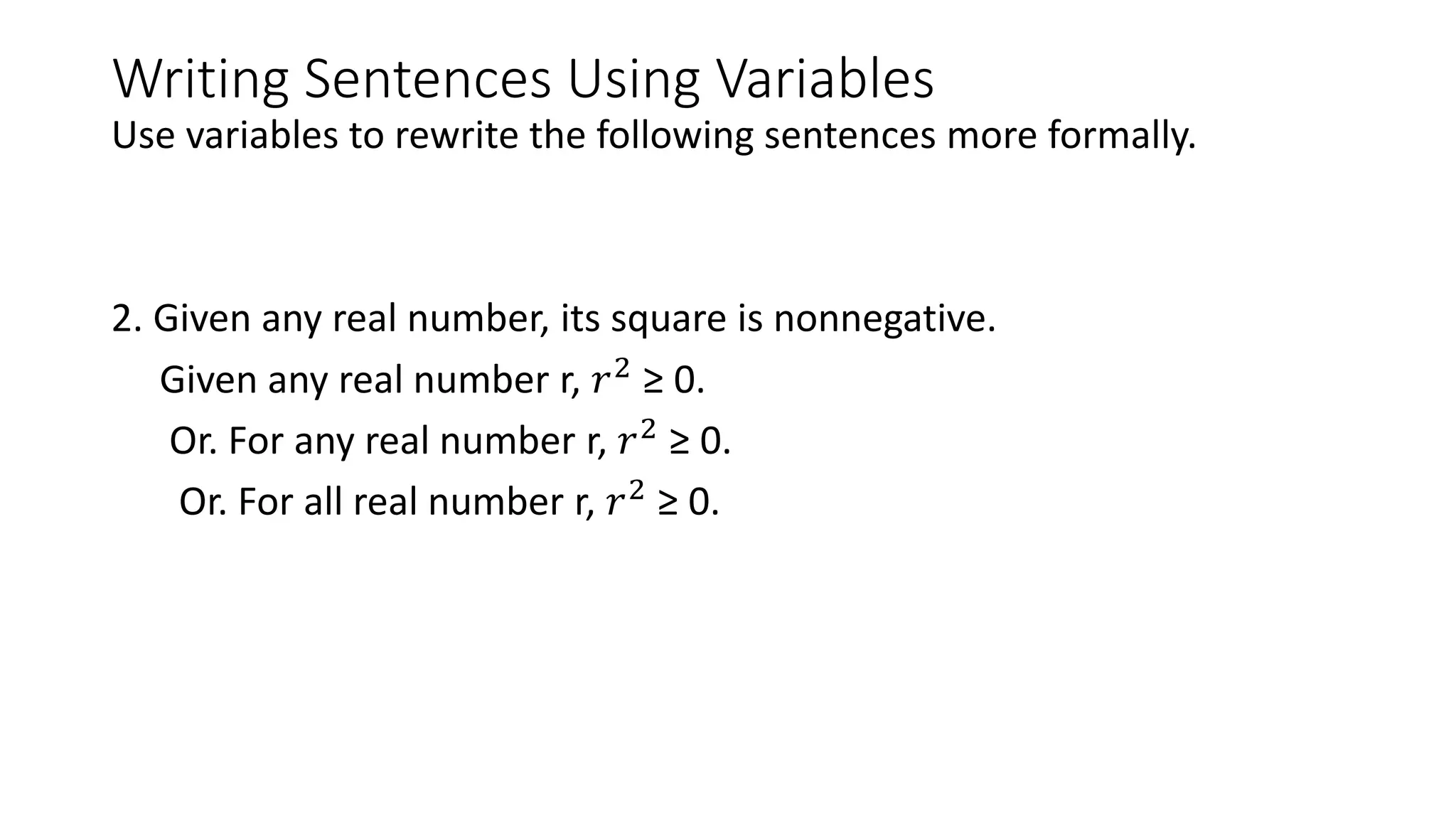 Writing Sentences Using Variables

Use variables to rewrite the following sentences more formally.

2. Given any real number, its square is nonnegative.

Given any real number r, $r^2 \geq 0$.

Or. For any real number r, $r^2 \geq 0$.

Or. For all real number r, $r^2 \geq 0$.